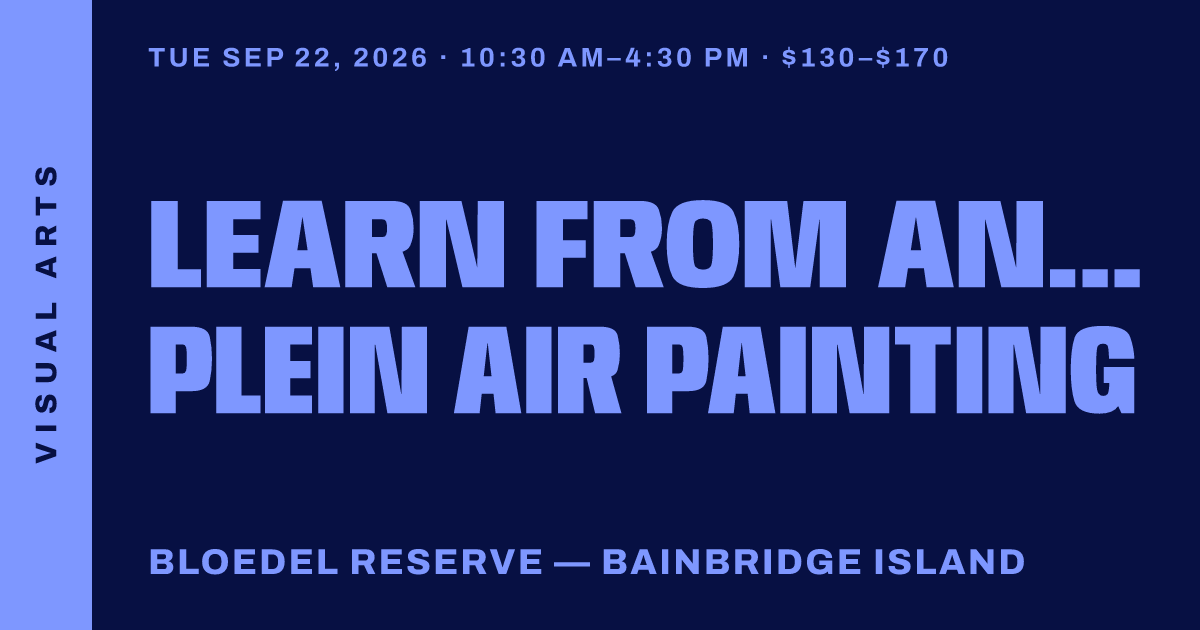 VISUAL ARTS

TUE SEP 22, 2026 · 10:30 AM–4:30 PM · \$130–\$170

LEARN FROM AN... PLEIN AIR PAINTING

BLOEDEL RESERVE — BAINBRIDGE ISLAND